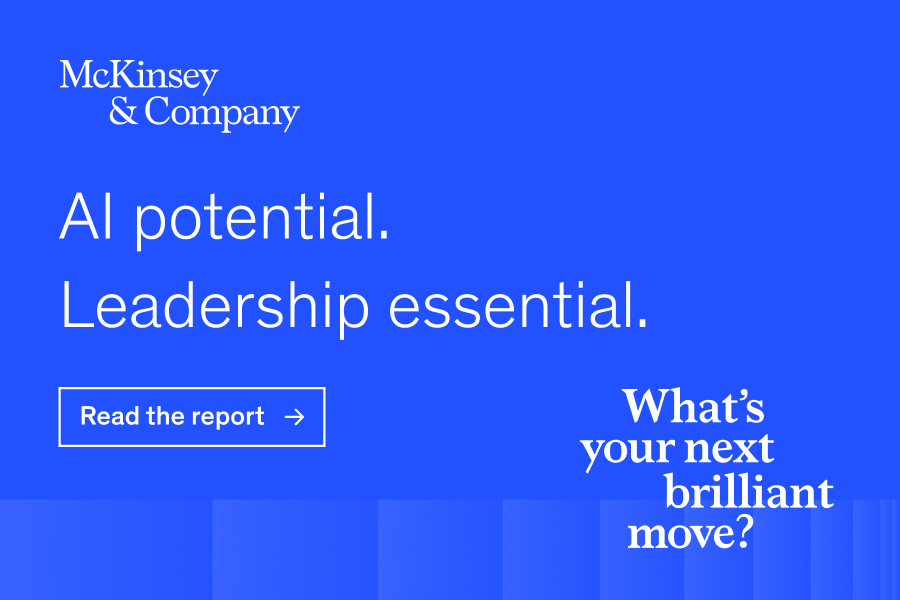 McKinsey & Company

AI potential.
Leadership essential.

Read the report →

What's your next brilliant move?